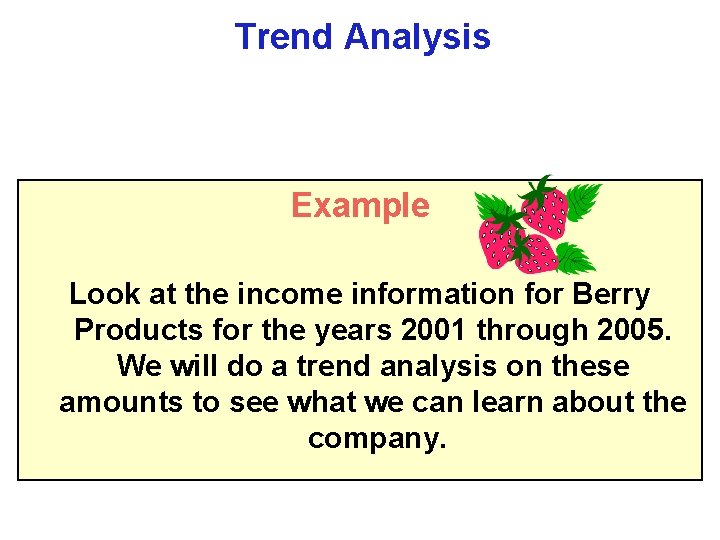 Trend Analysis

Example

Look at the income information for Berry Products for the years 2001 through 2005. We will do a trend analysis on these amounts to see what we can learn about the company.